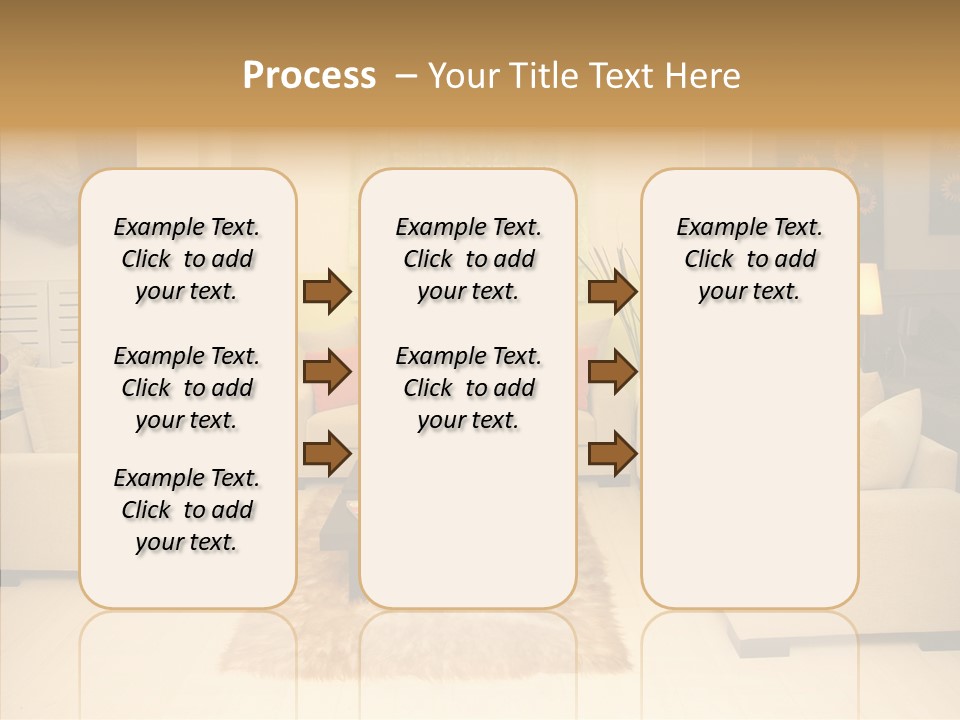 Process – Your Title Text Here

Example Text. Click to add your text.

Example Text. Click to add your text.

Example Text. Click to add your text.

Example Text. Click to add your text.

Example Text. Click to add your text.

Example Text. Click to add your text.